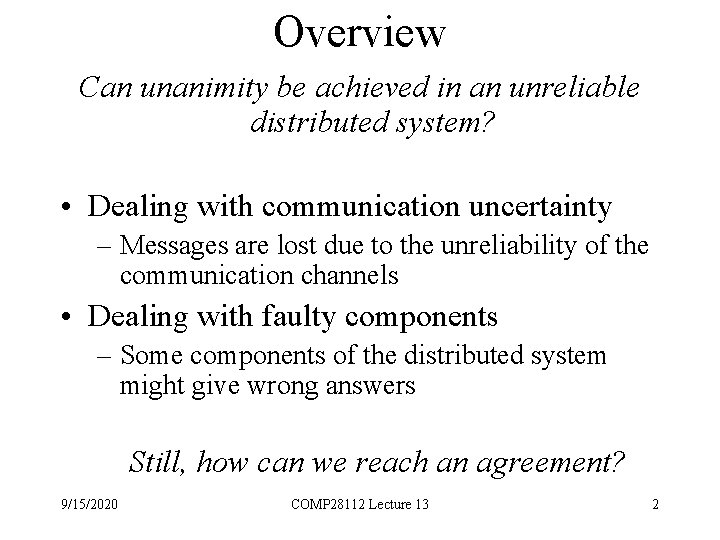 Overview

Can unanimity be achieved in an unreliable distributed system?

• Dealing with communication uncertainty
– Messages are lost due to the unreliability of the communication channels
• Dealing with faulty components
– Some components of the distributed system might give wrong answers

Still, how can we reach an agreement?

9/15/2020 COMP28112 Lecture 13 2